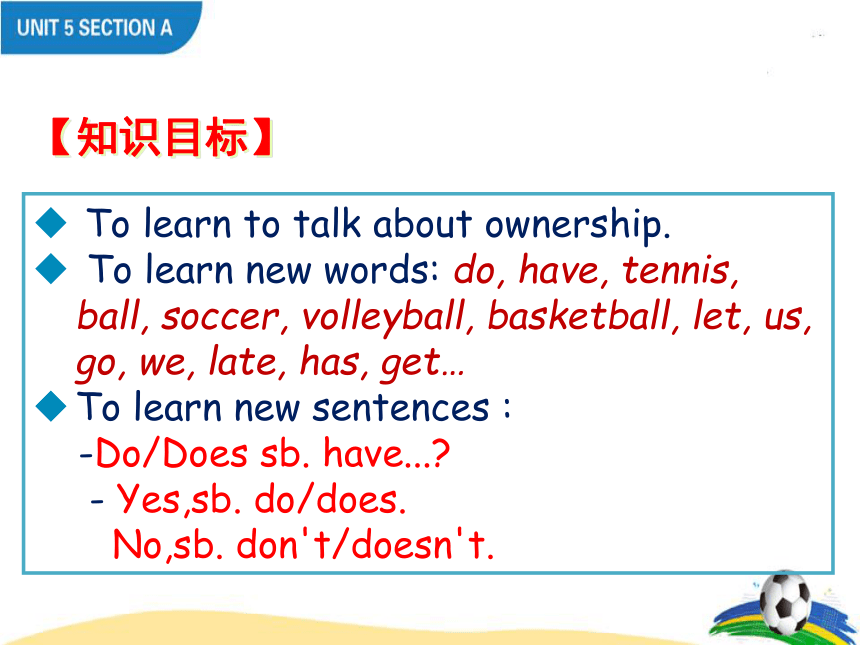 UNIT 5 SECTION A

【知识目标】

◆ To learn to talk about ownership.
◆ To learn new words: do, have, tennis, ball, soccer, volleyball, basketball, let, us, go, we, late, has, get…
◆ To learn new sentences :
-Do/Does sb. have...?
- Yes,sb. do/does.
No,sb. don't/doesn't.